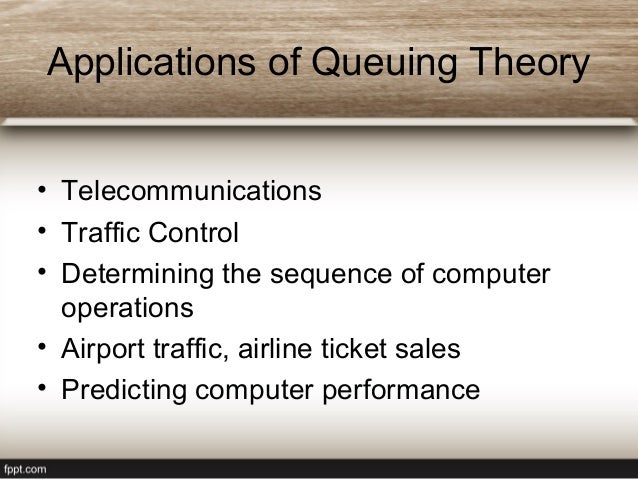 Applications of Queuing Theory

• Telecommunications
• Traffic Control
• Determining the sequence of computer operations
• Airport traffic, airline ticket sales
• Predicting computer performance

fppt.com